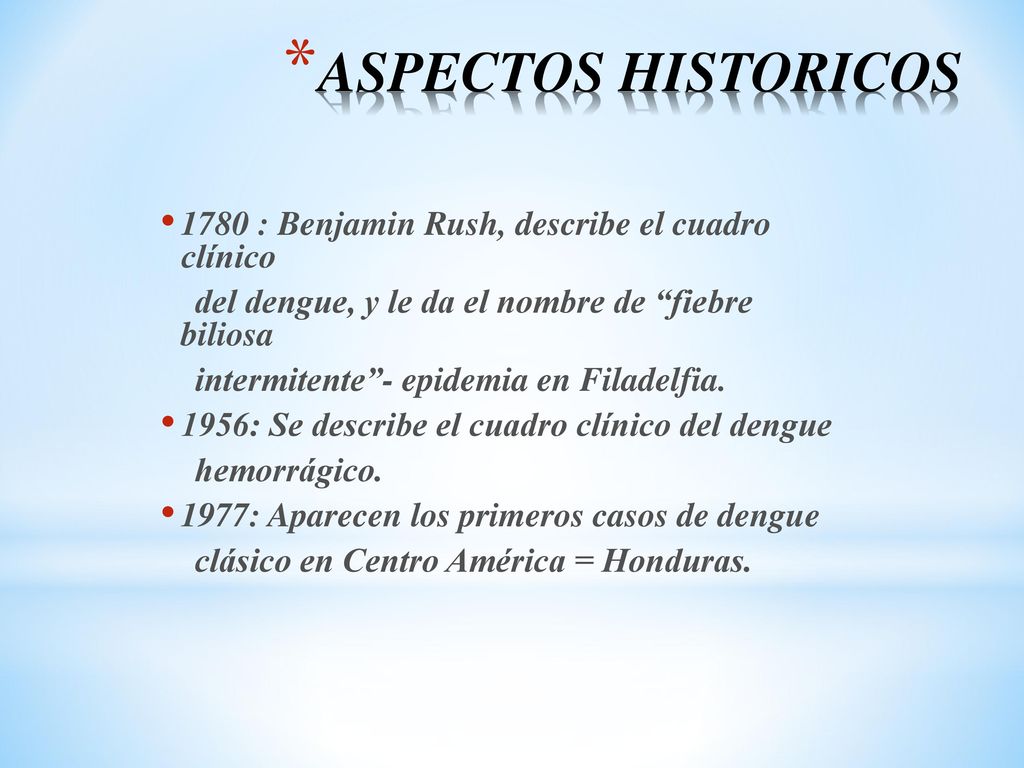 *ASPECTOS HISTORICOS

• 1780 : Benjamin Rush, describe el cuadro clínico del dengue, y le da el nombre de “fiebre biliosa intermitente”- epidemia en Filadelfia.

• 1956: Se describe el cuadro clínico del dengue hemorrágico.

• 1977: Aparecen los primeros casos de dengue clásico en Centro América = Honduras.